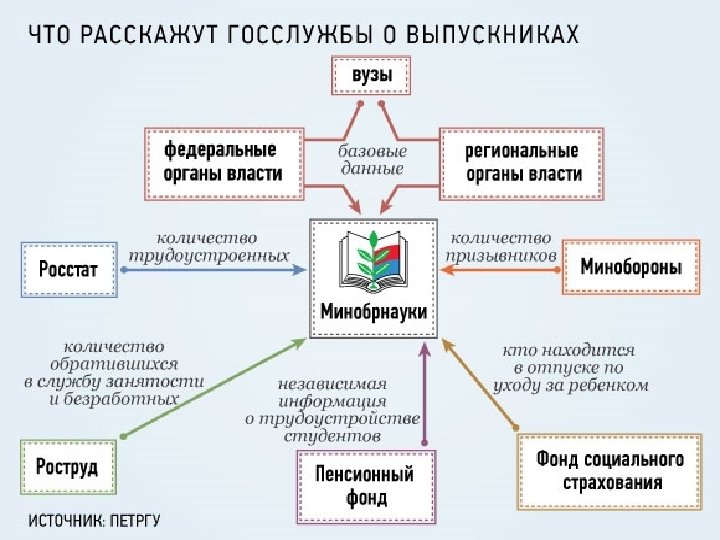 ЧТО РАССКАЖУТ ГОССЛУЖБЫ О ВЫПУСКНИКАХ

вузы

федеральные органы власти

базовые данные

региональные органы власти

Росстат

количество трудоустроенных

Минобрнауки

количество призывников

Минобороны

количество обратившихся в службу занятости и безработных

независимая информация о трудоустройстве студентов

кто находится в отпуске по уходу за ребенком

Роструд

Пенсионный фонд

Фонд социального страхования

ИСТОЧНИК: ПЕТРГУ